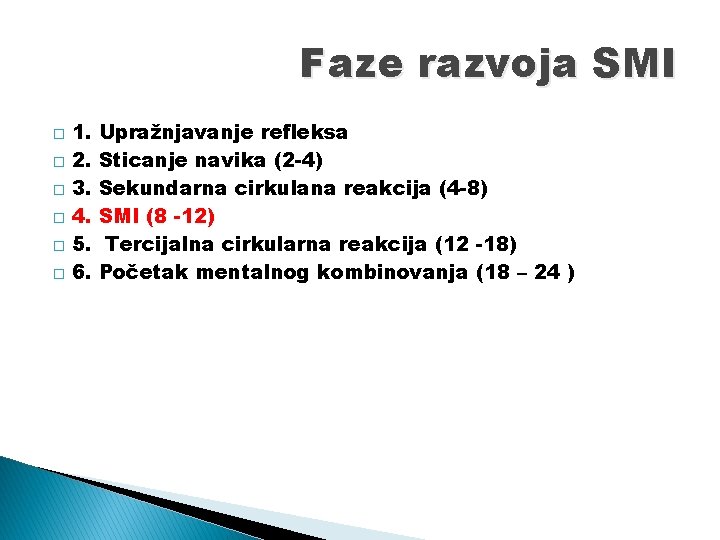 Faze razvoja SMI

1. Upražnjavanje refleksa
2. Sticanje navika (2-4)
3. Sekundarna cirkulana reakcija (4-8)
4. SMI (8 -12)
5. Tercijalna cirkularna reakcija (12 -18)
6. Početak mentalnog kombinovanja (18 – 24 )